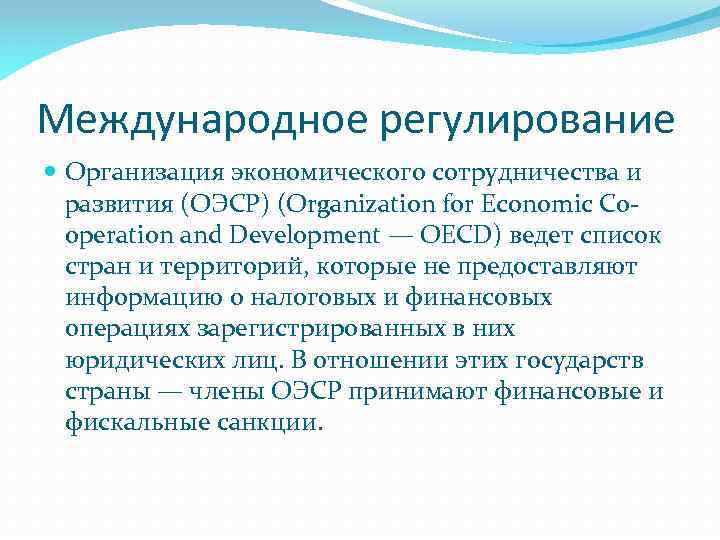 Международное регулирование

Организация экономического сотрудничества и развития (ОЭСР) (Organization for Economic Co-operation and Development — OECD) ведет список стран и территорий, которые не предоставляют информацию о налоговых и финансовых операциях зарегистрированных в них юридических лиц. В отношении этих государств страны — члены ОЭСР принимают финансовые и фискальные санкции.